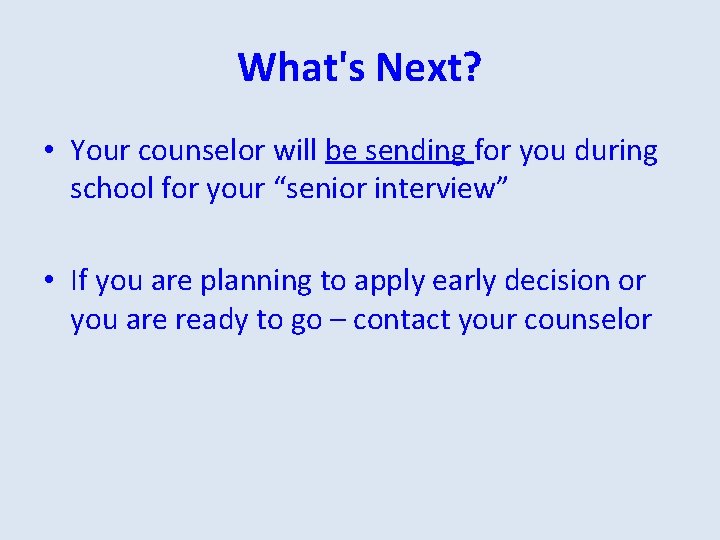 What's Next?

• Your counselor will be sending for you during school for your “senior interview”

• If you are planning to apply early decision or you are ready to go – contact your counselor